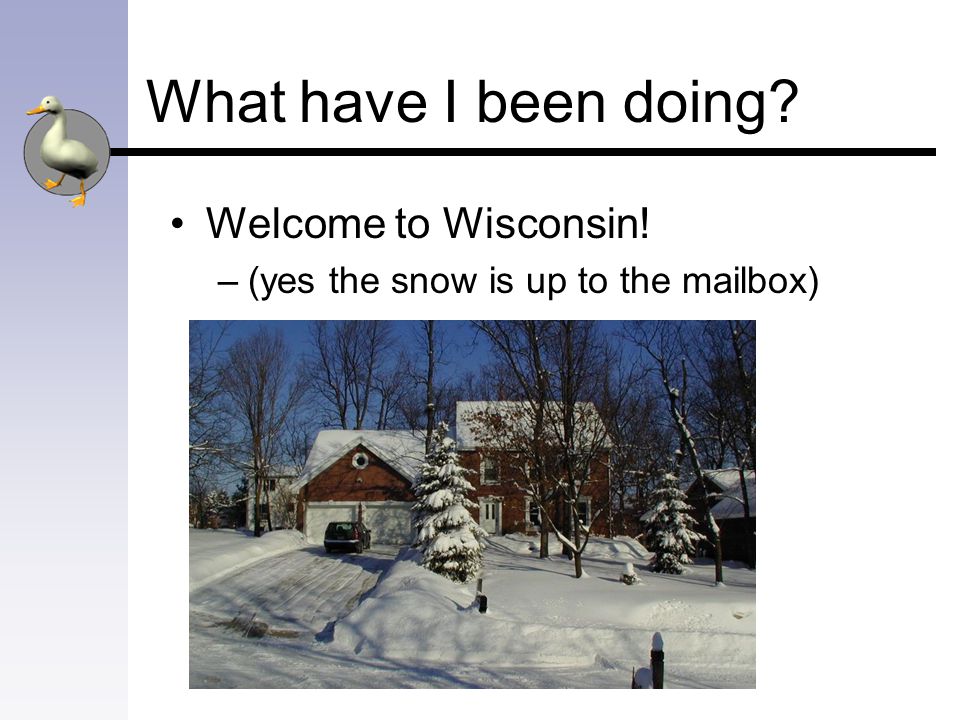 What have I been doing?

• Welcome to Wisconsin!
– (yes the snow is up to the mailbox)